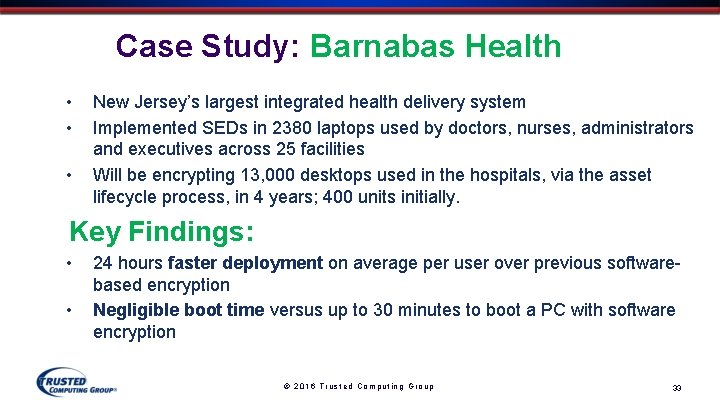 Case Study: Barnabas Health

• New Jersey's largest integrated health delivery system
• Implemented SEDs in 2380 laptops used by doctors, nurses, administrators and executives across 25 facilities
• Will be encrypting 13,000 desktops used in the hospitals, via the asset lifecycle process, in 4 years; 400 units initially.

Key Findings:
• 24 hours faster deployment on average per user over previous software-based encryption
• Negligible boot time versus up to 30 minutes to boot a PC with software encryption

TRUSTED COMPUTING GROUP®

© 2016 Trusted Computing Group

33